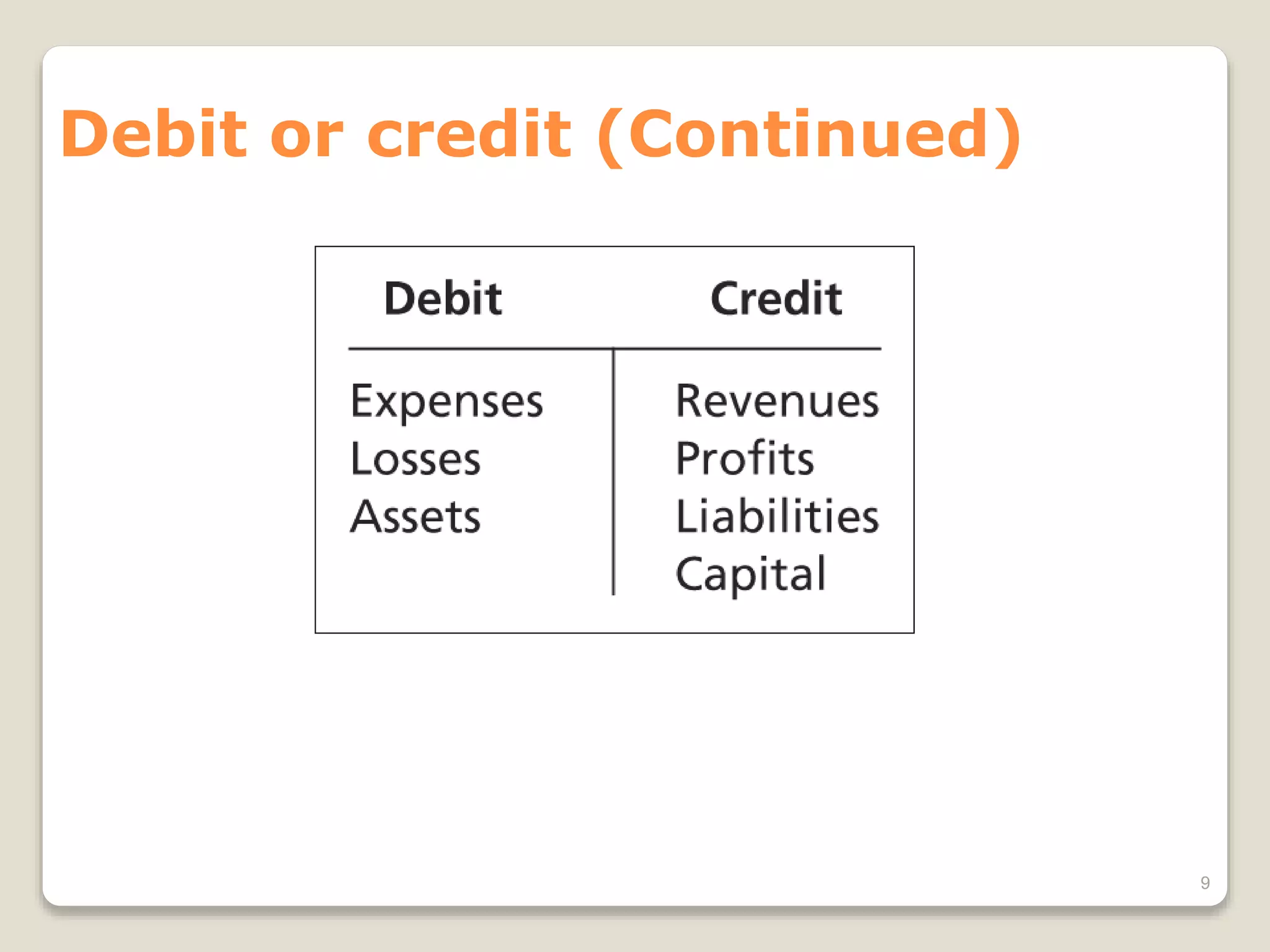 Debit or credit (Continued)

| Debit | Credit |
|---|---|
| Expenses | Revenues |
| Losses | Profits |
| Assets | Liabilities |
| | Capital |

9